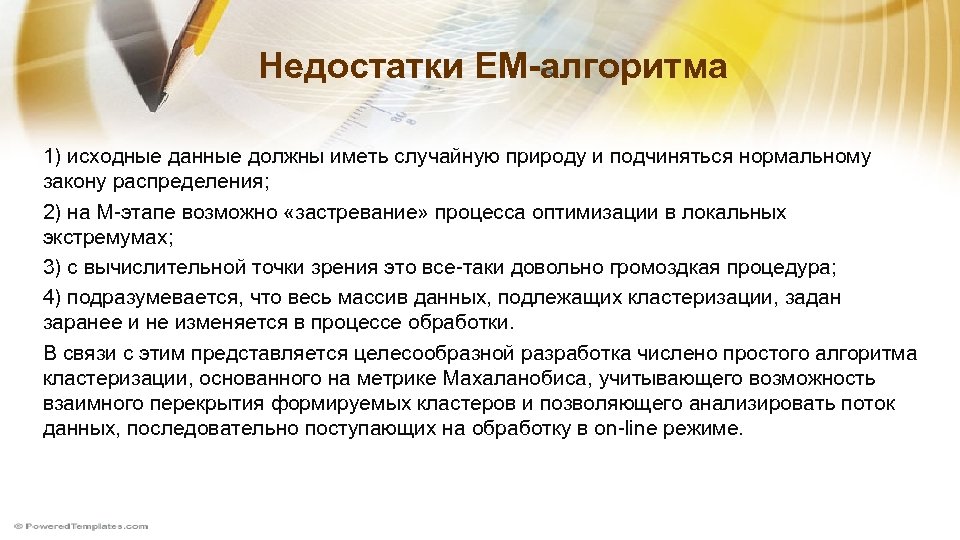 Недостатки ЕМ-алгоритма

1) исходные данные должны иметь случайную природу и подчиняться нормальному закону распределения;

2) на М-этапе возможно «застревание» процесса оптимизации в локальных экстремумах;

3) с вычислительной точки зрения это все-таки довольно громоздкая процедура;

4) подразумевается, что весь массив данных, подлежащих кластеризации, задан заранее и не изменяется в процессе обработки.

В связи с этим представляется целесообразной разработка числено простого алгоритма кластеризации, основанного на метрике Махаланобиса, учитывающего возможность взаимного перекрытия формируемых кластеров и позволяющего анализировать поток данных, последовательно поступающих на обработку в on-line режиме.

© PoweredTemplates.com